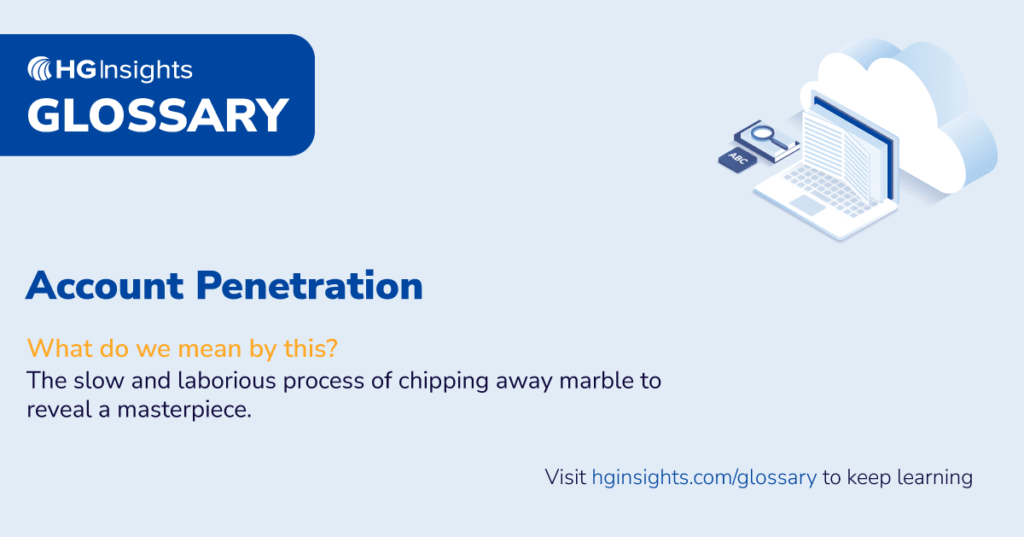 HG Insights
GLOSSARY

ABC

Account Penetration

What do we mean by this?
The slow and laborious process of chipping away marble to reveal a masterpiece.

Visit hginsights.com/glossary to keep learning